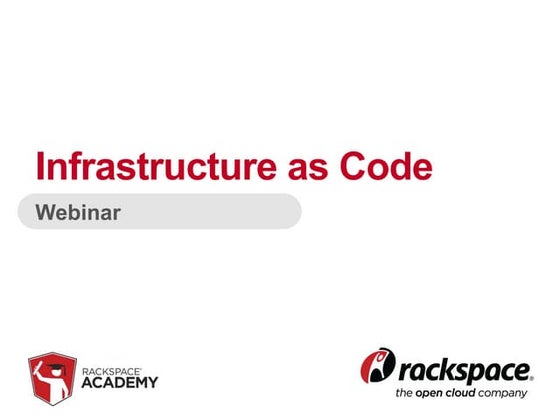 Infrastructure as Code

Webinar

RACKSPACE® ACADEMY

rackspace®
the open cloud company